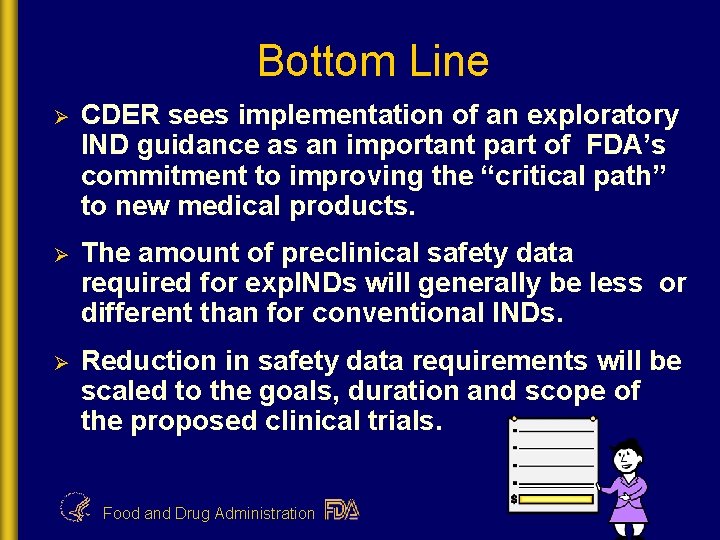 Bottom Line

➢ CDER sees implementation of an exploratory IND guidance as an important part of FDA's commitment to improving the "critical path" to new medical products.

➢ The amount of preclinical safety data required for expINDs will generally be less or different than for conventional INDs.

➢ Reduction in safety data requirements will be scaled to the goals, duration and scope of the proposed clinical trials.

$

Food and Drug Administration FDA